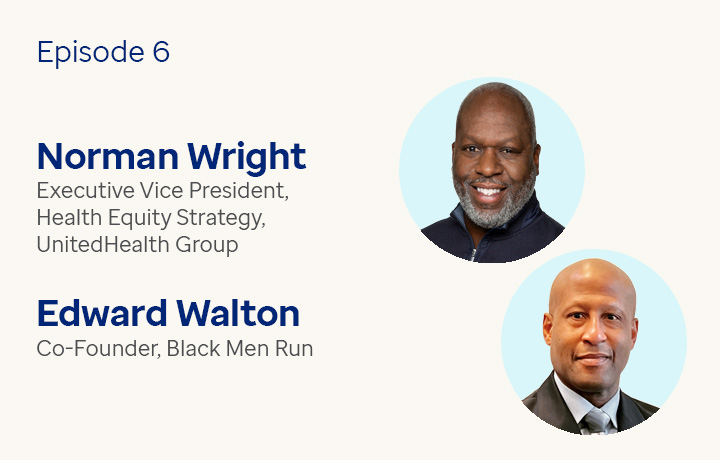 Episode 6

Norman Wright
Executive Vice President, Health Equity Strategy, UnitedHealth Group

Edward Walton
Co-Founder, Black Men Run